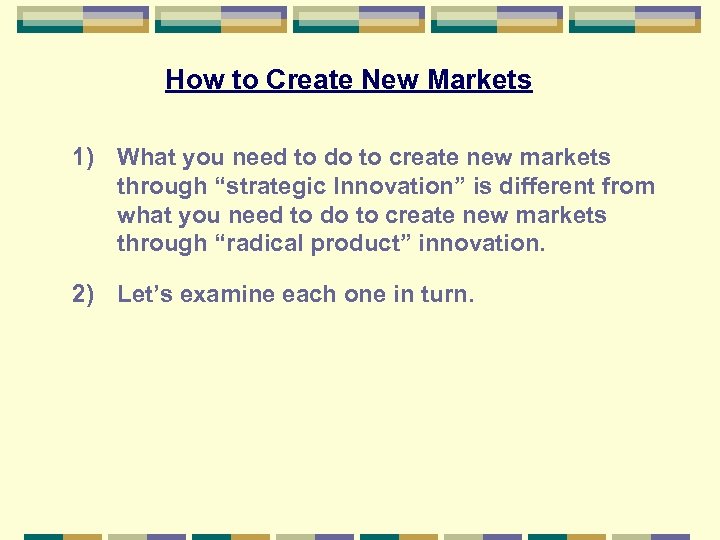 How to Create New Markets

1) What you need to do to create new markets through “strategic Innovation” is different from what you need to do to create new markets through “radical product” innovation.

2) Let’s examine each one in turn.